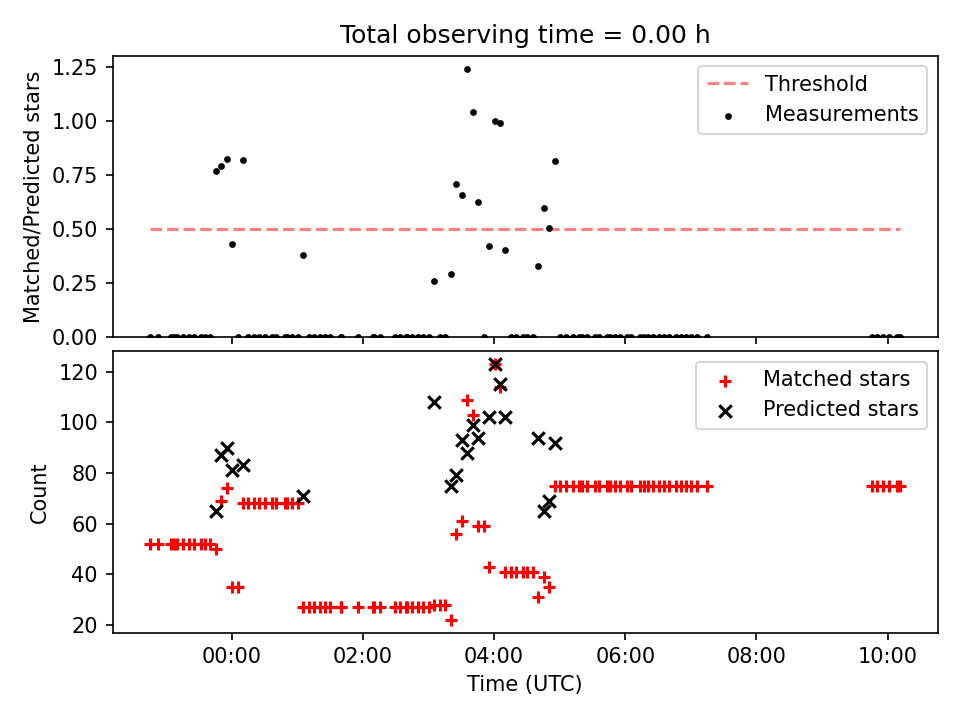 Total observing time = 0.00 h

Matched/Predicted stars

1.25
1.00
0.75
0.50
0.25
0.00

Threshold
Measurements

Count

120
100
80
60
40
20

Matched stars
Predicted stars

00:00
02:00
04:00
06:00
08:00
10:00

Time (UTC)